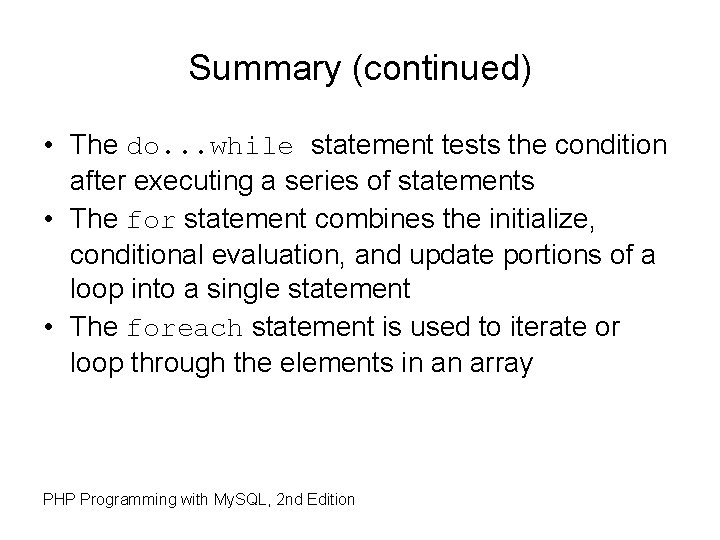 Summary (continued)

• The do...while statement tests the condition after executing a series of statements
• The for statement combines the initialize, conditional evaluation, and update portions of a loop into a single statement
• The foreach statement is used to iterate or loop through the elements in an array

PHP Programming with MySQL, 2nd Edition